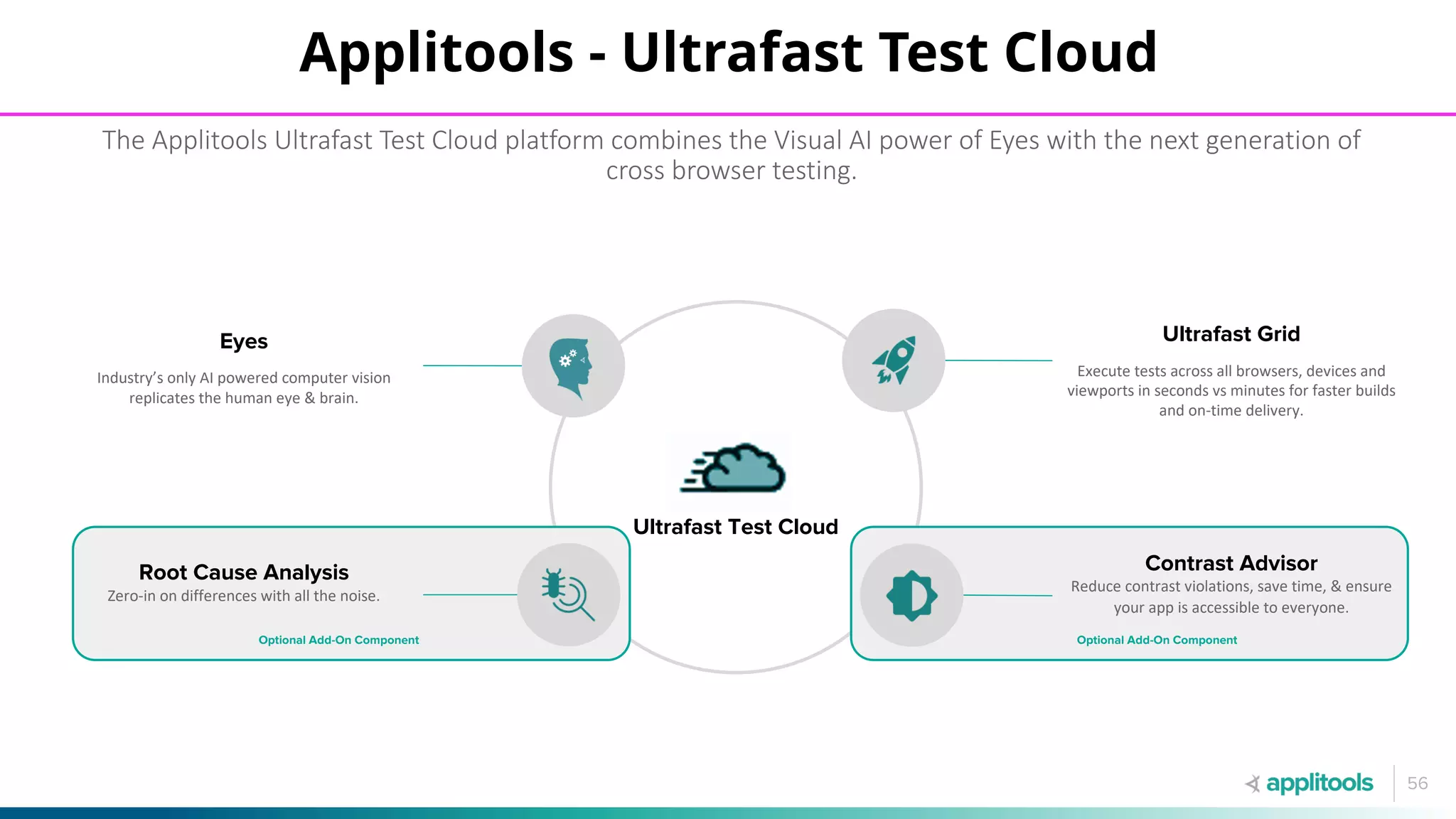 Applitools - Ultrafast Test Cloud

The Applitools Ultrafast Test Cloud platform combines the Visual AI power of Eyes with the next generation of cross browser testing.

Eyes

Industry's only AI powered computer vision replicates the human eye & brain.

Ultrafast Grid

Execute tests across all browsers, devices and viewports in seconds vs minutes for faster builds and on-time delivery.

Ultrafast Test Cloud

Root Cause Analysis

Zero-in on differences with all the noise.

Optional Add-On Component

Contrast Advisor

Reduce contrast violations, save time, & ensure your app is accessible to everyone.

Optional Add-On Component

applitools

56